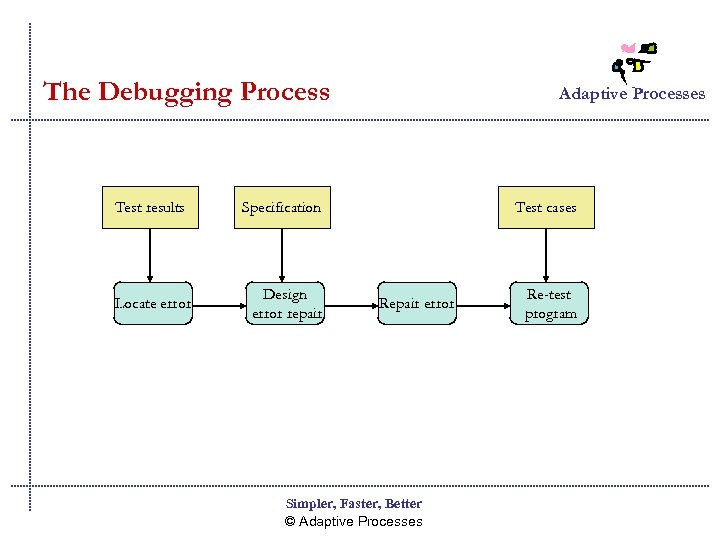 The Debugging Process

Adaptive Processes

Test results

Specification

Test cases

Locate error

Design error repair

Repair error

Re-test program

Simpler, Faster, Better
© Adaptive Processes